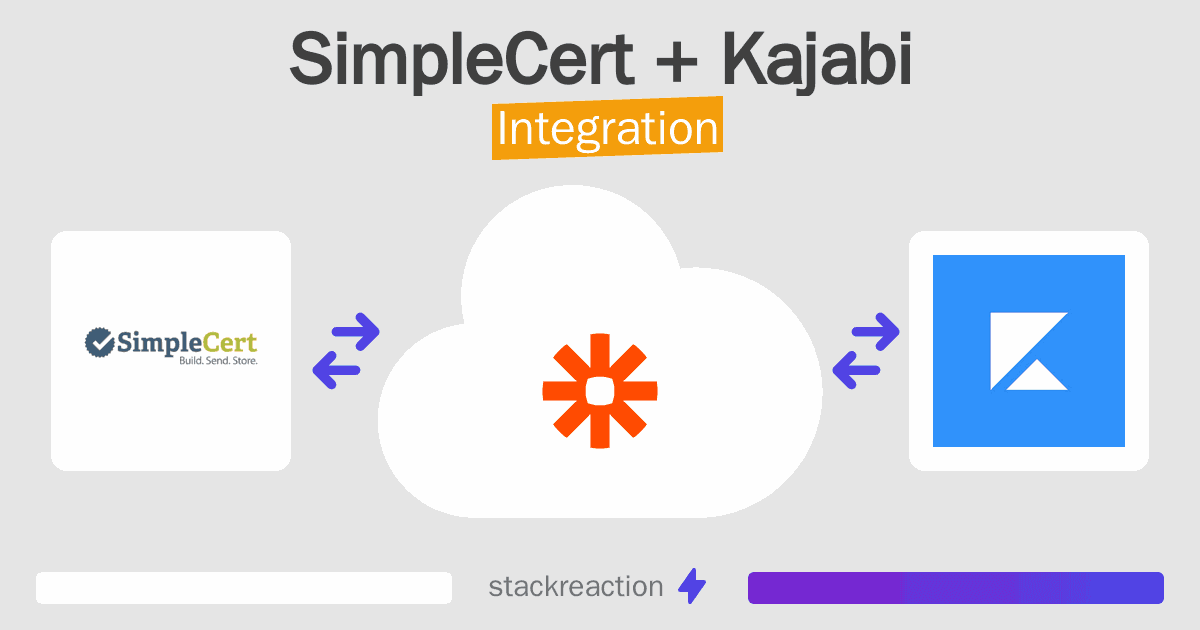 SimpleCert + Kajabi

Integration

SimpleCert
Build. Send. Store.

stackreaction